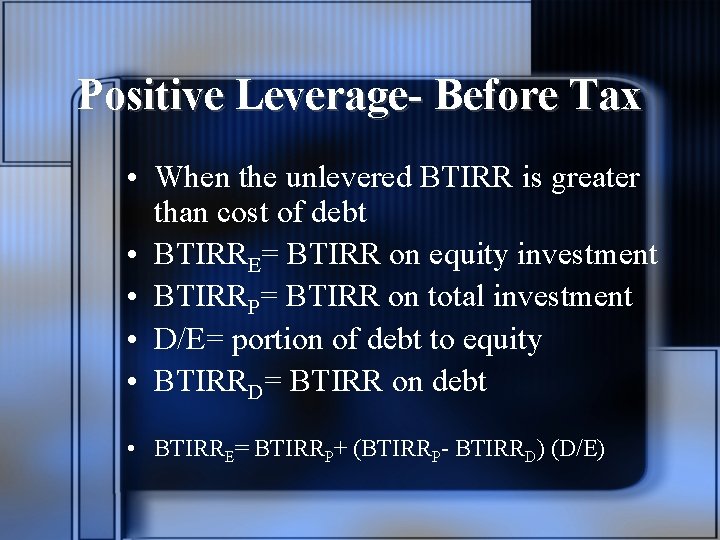 Positive Leverage- Before Tax

• When the unlevered BTIRR is greater than cost of debt
• $BTIRR_E$= BTIRR on equity investment
• $BTIRR_P$= BTIRR on total investment
• D/E= portion of debt to equity
• $BTIRR_D$= BTIRR on debt

• $BTIRR_E$= $BTIRR_P$+ ($BTIRR_P$- $BTIRR_D$) (D/E)